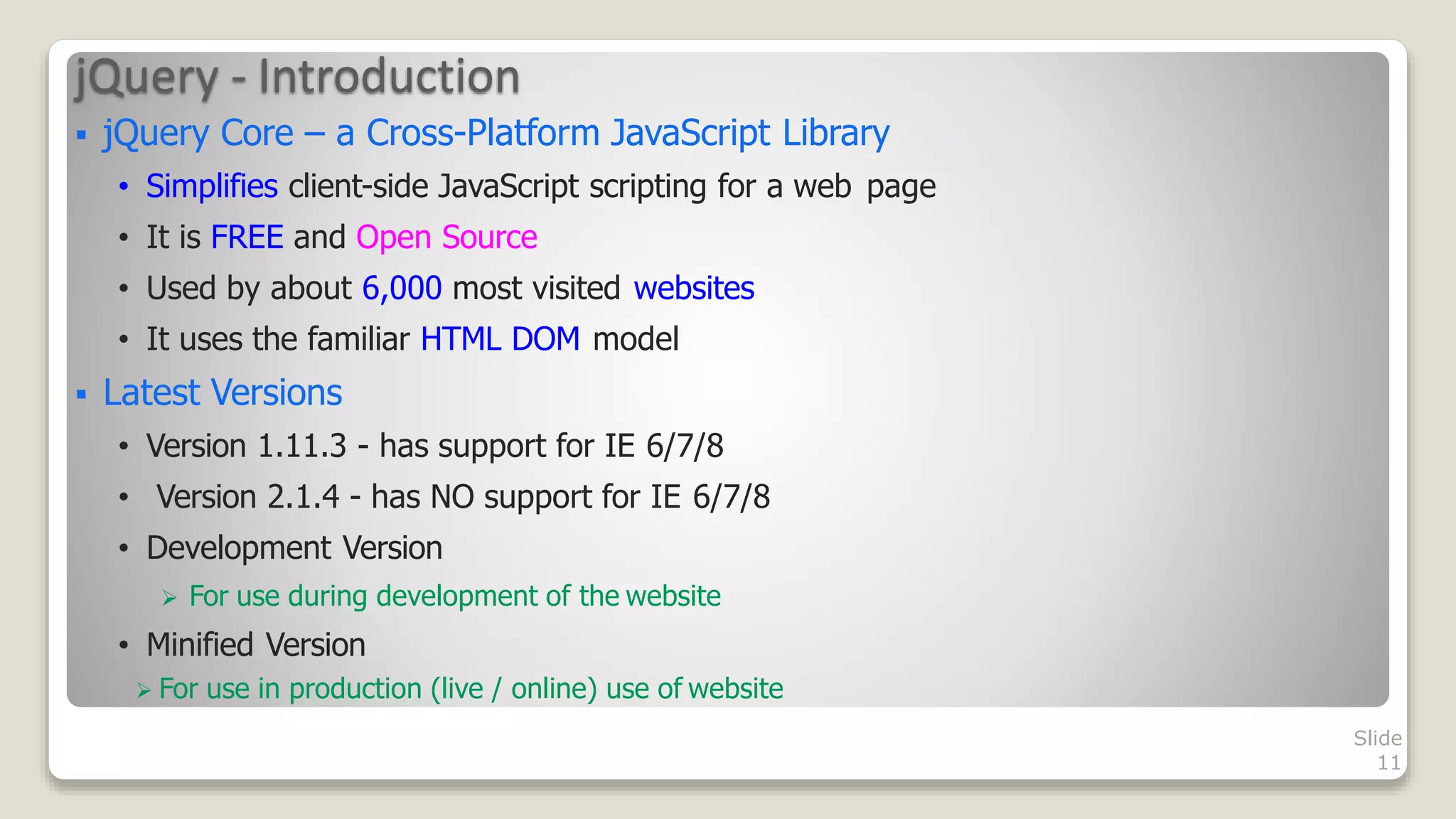 jQuery - Introduction

▪ jQuery Core – a Cross-Platform JavaScript Library

• Simplifies client-side JavaScript scripting for a web page

• It is FREE and Open Source

• Used by about 6,000 most visited websites

• It uses the familiar HTML DOM model

▪ Latest Versions

• Version 1.11.3 - has support for IE 6/7/8

• Version 2.1.4 - has NO support for IE 6/7/8

• Development Version

➢ For use during development of the website

• Minified Version

➢ For use in production (live / online) use of website

Slide 11